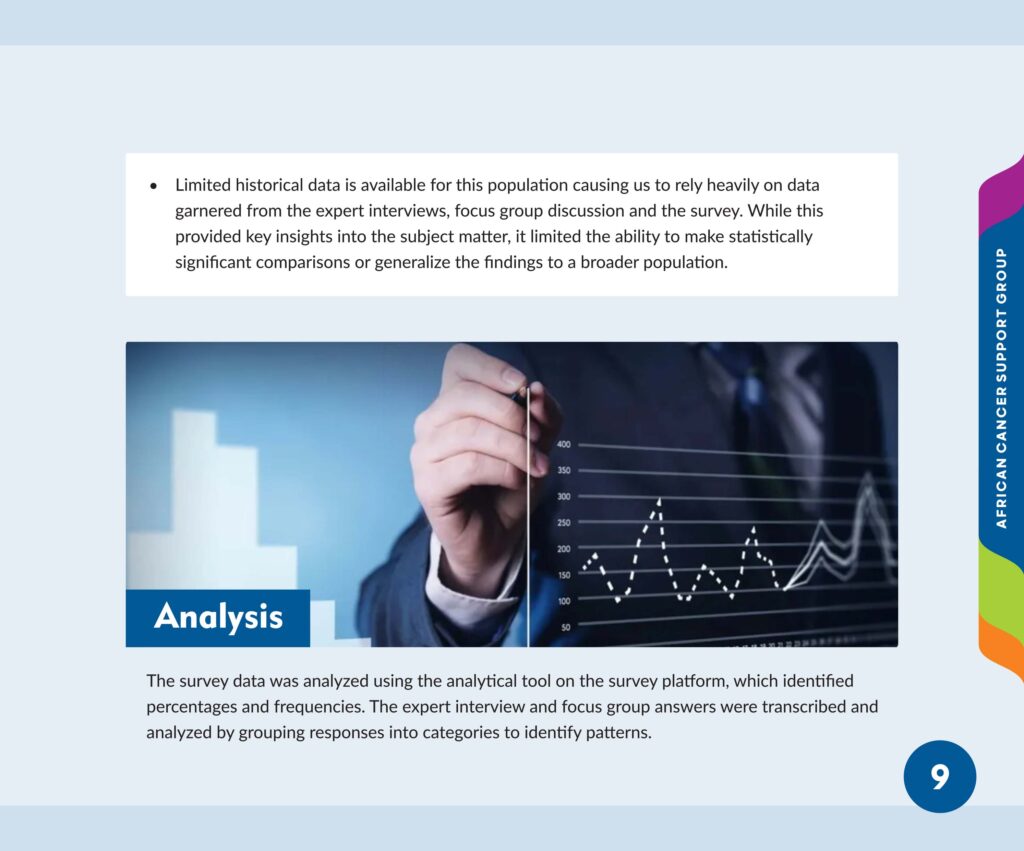 • Limited historical data is available for this population causing us to rely heavily on data garnered from the expert interviews, focus group discussion and the survey. While this provided key insights into the subject matter, it limited the ability to make statistically significant comparisons or generalize the findings to a broader population.

400
350
300
250
200
150
100
50

Analysis

The survey data was analyzed using the analytical tool on the survey platform, which identified percentages and frequencies. The expert interview and focus group answers were transcribed and analyzed by grouping responses into categories to identify patterns.

AFRICAN CANCER SUPPORT GROUP

9